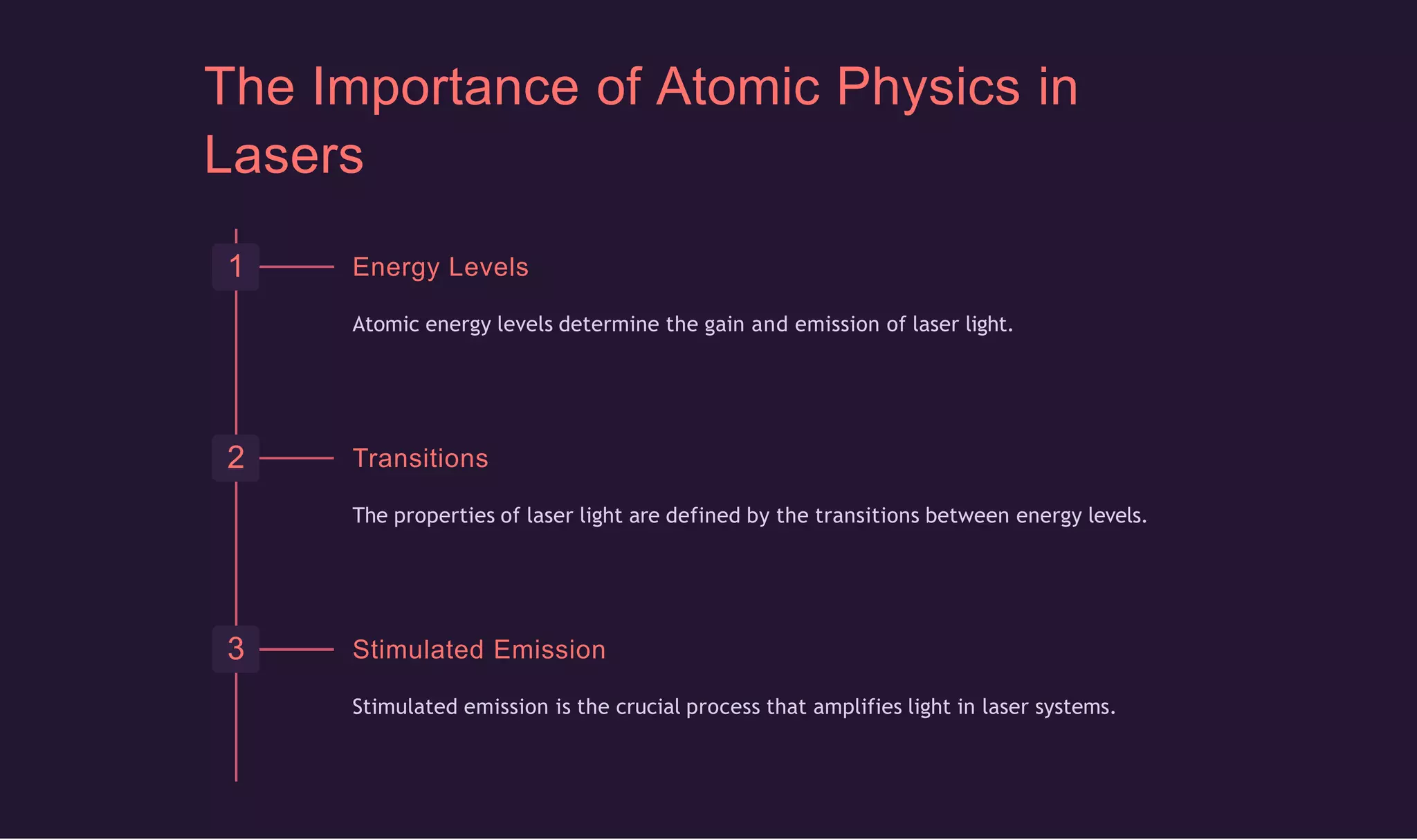 The Importance of Atomic Physics in Lasers

1

Energy Levels

Atomic energy levels determine the gain and emission of laser light.

2

Transitions

The properties of laser light are defined by the transitions between energy levels.

3

Stimulated Emission

Stimulated emission is the crucial process that amplifies light in laser systems.